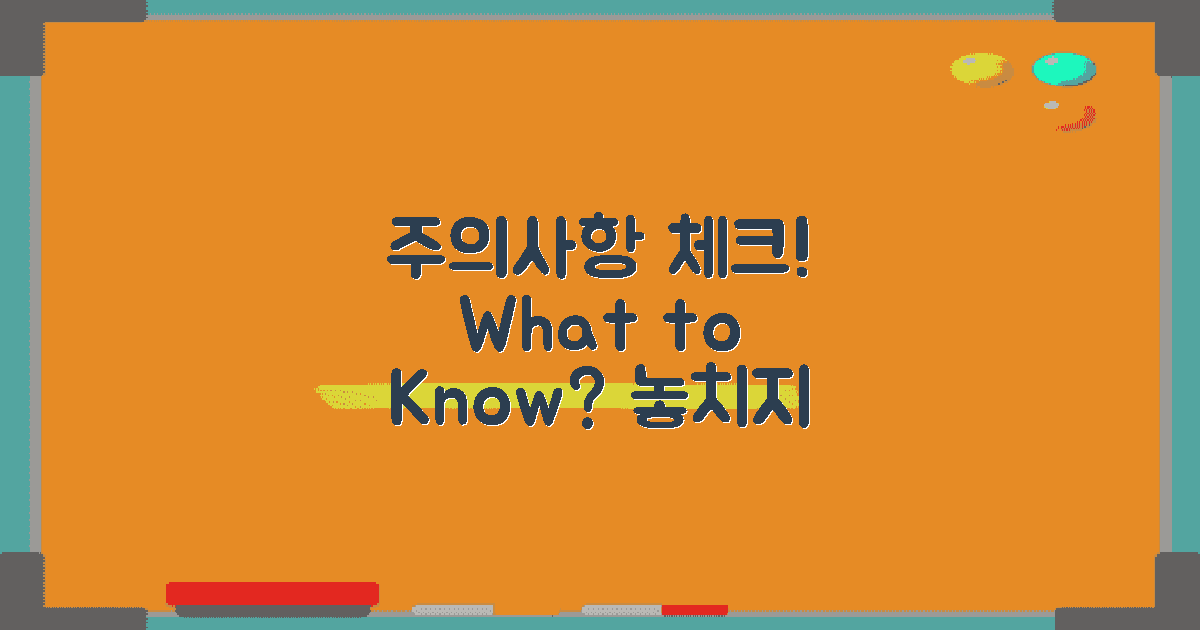 주의사항 체크! What to Know? 놓치지